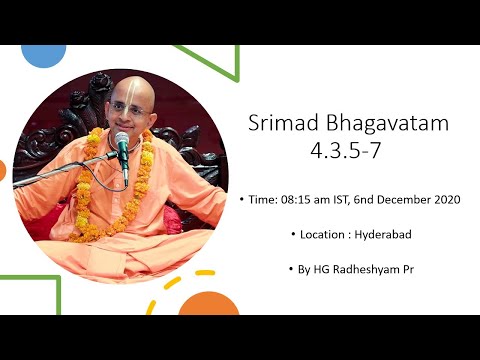 Srimad Bhagavatam
4.3.5-7

• Time: 08:15 am IST, 6nd December 2020

• Location : Hyderabad

• By HG Radheshyam Pr